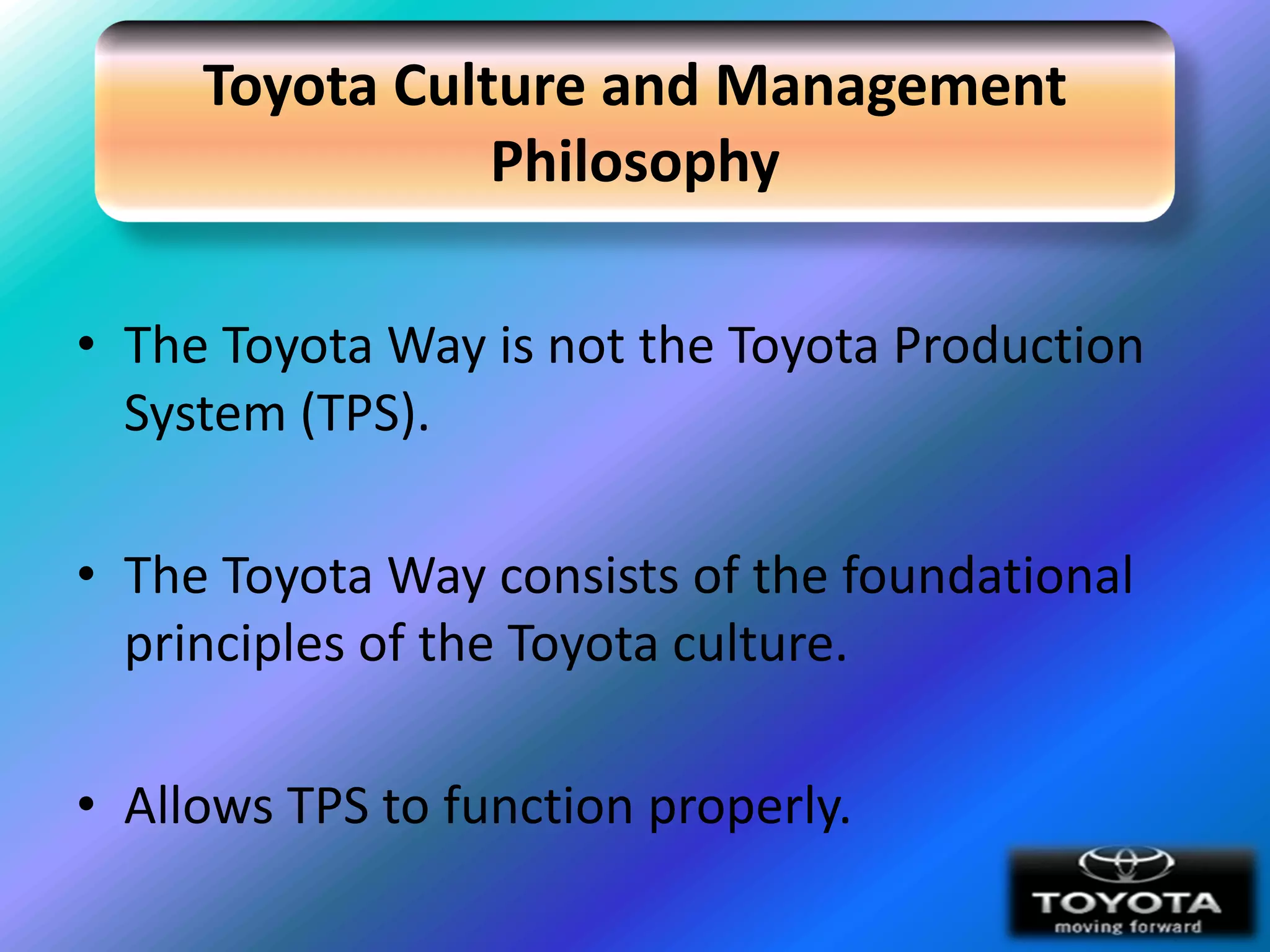 Toyota Culture and Management Philosophy

• The Toyota Way is not the Toyota Production System (TPS).

• The Toyota Way consists of the foundational principles of the Toyota culture.

• Allows TPS to function properly.

TOYOTA
moving forward